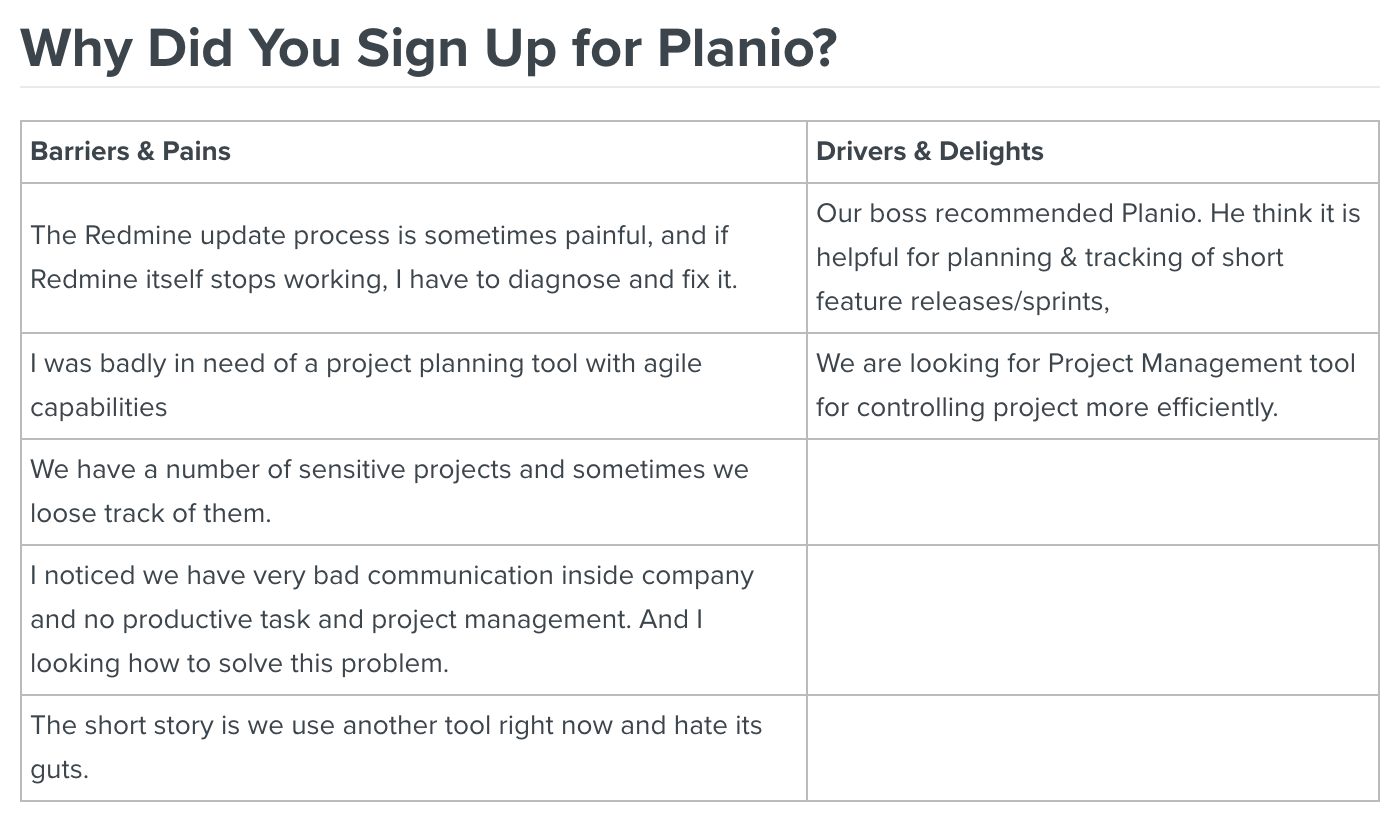 Why Did You Sign Up for Planio?

| Barriers & Pains | Drivers & Delights |
|---|---|
| The Redmine update process is sometimes painful, and if Redmine itself stops working, I have to diagnose and fix it. | Our boss recommended Planio. He think it is helpful for planning & tracking of short feature releases/sprints, |
| I was badly in need of a project planning tool with agile capabilities | We are looking for Project Management tool for controlling project more efficiently. |
| We have a number of sensitive projects and sometimes we loose track of them. | |
| I noticed we have very bad communication inside company and no productive task and project management. And I looking how to solve this problem. | |
| The short story is we use another tool right now and hate its guts. | |